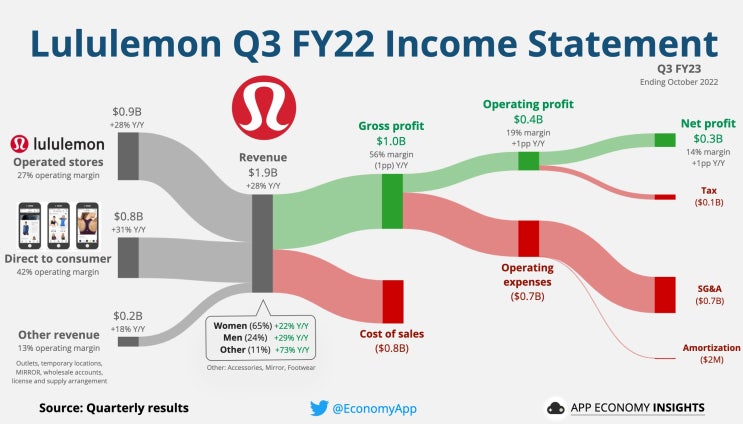 Lululemon Q3 FY22 Income Statement

Q3 FY23
Ending October 2022

$0.9B
+28% Y/Y

lululemon
Operated stores
27% operating margin

$0.8B
+31% Y/Y

Direct to consumer
42% operating margin

$0.2B
+18% Y/Y

Other revenue
13% operating margin

Outlets, temporary locations, MIRROR, wholesale accounts, license and supply arrangement

Revenue
$1.9B
+28% Y/Y

Women (65%) +22% Y/Y
Men (24%) +29% Y/Y
Other (11%) +73% Y/Y

Other: Accessories, Mirror, Footwear

Gross profit
$1.0B
56% margin
(1pp) Y/Y

Cost of sales
($0.8B)

Operating profit
$0.4B
19% margin
+1pp Y/Y

Operating expenses
($0.7B)

Net profit
$0.3B
14% margin
+1pp Y/Y

Tax
($0.1B)

SG&A
($0.7B)

Amortization
($2M)

Source: Quarterly results

@EconomyApp

APP ECONOMY INSIGHTS